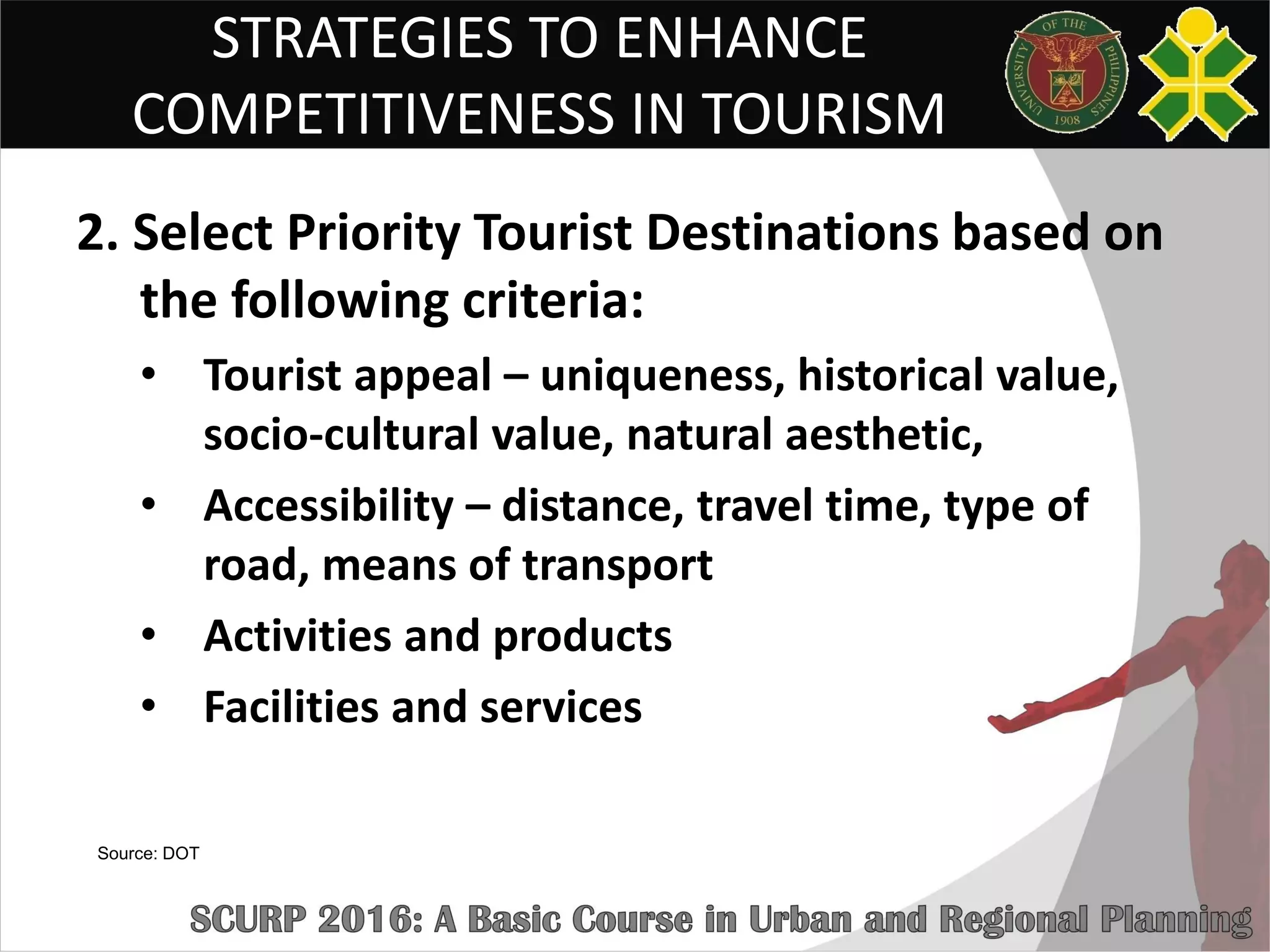 STRATEGIES TO ENHANCE COMPETITIVENESS IN TOURISM

UNIVERSITY OF THE PHILIPPINES 1908

2. Select Priority Tourist Destinations based on the following criteria:

• Tourist appeal – uniqueness, historical value, socio-cultural value, natural aesthetic,
• Accessibility – distance, travel time, type of road, means of transport
• Activities and products
• Facilities and services

Source: DOT

SCURP 2016: A Basic Course in Urban and Regional Planning